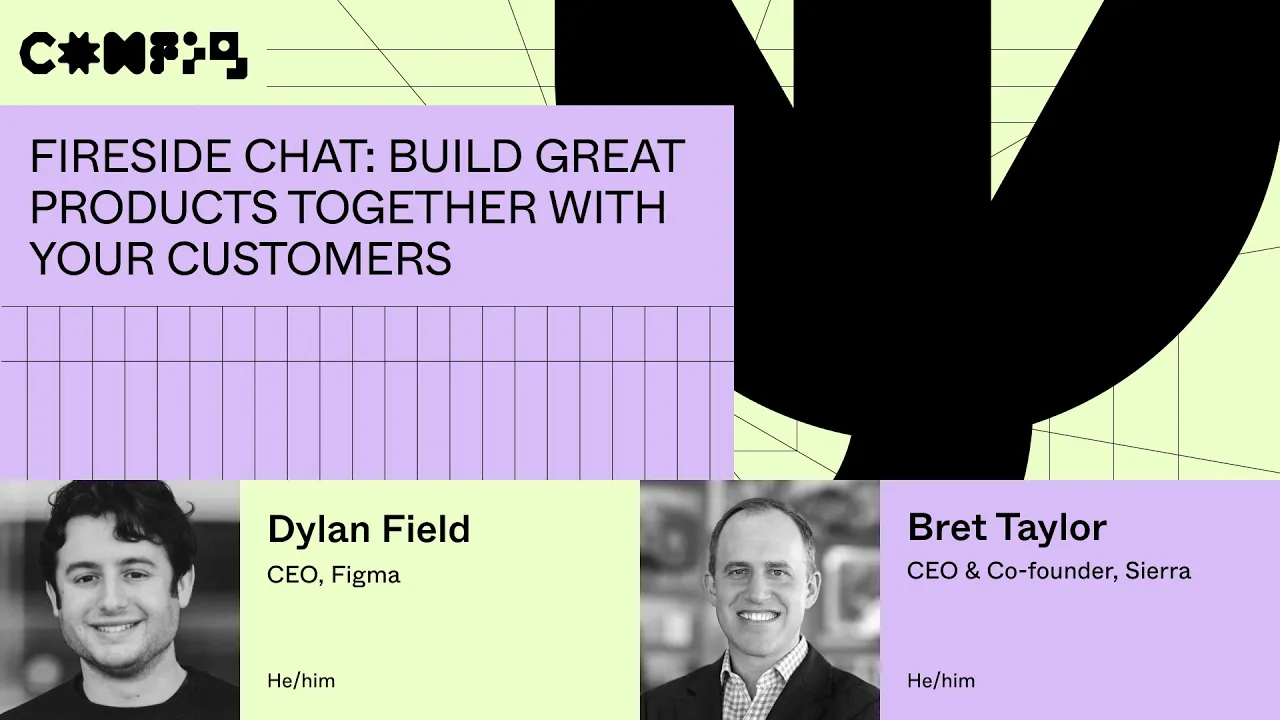 CONFIG

FIRESIDE CHAT: BUILD GREAT PRODUCTS TOGETHER WITH YOUR CUSTOMERS

Dylan Field
CEO, Figma

He/him

Bret Taylor
CEO & Co-founder, Sierra

He/him